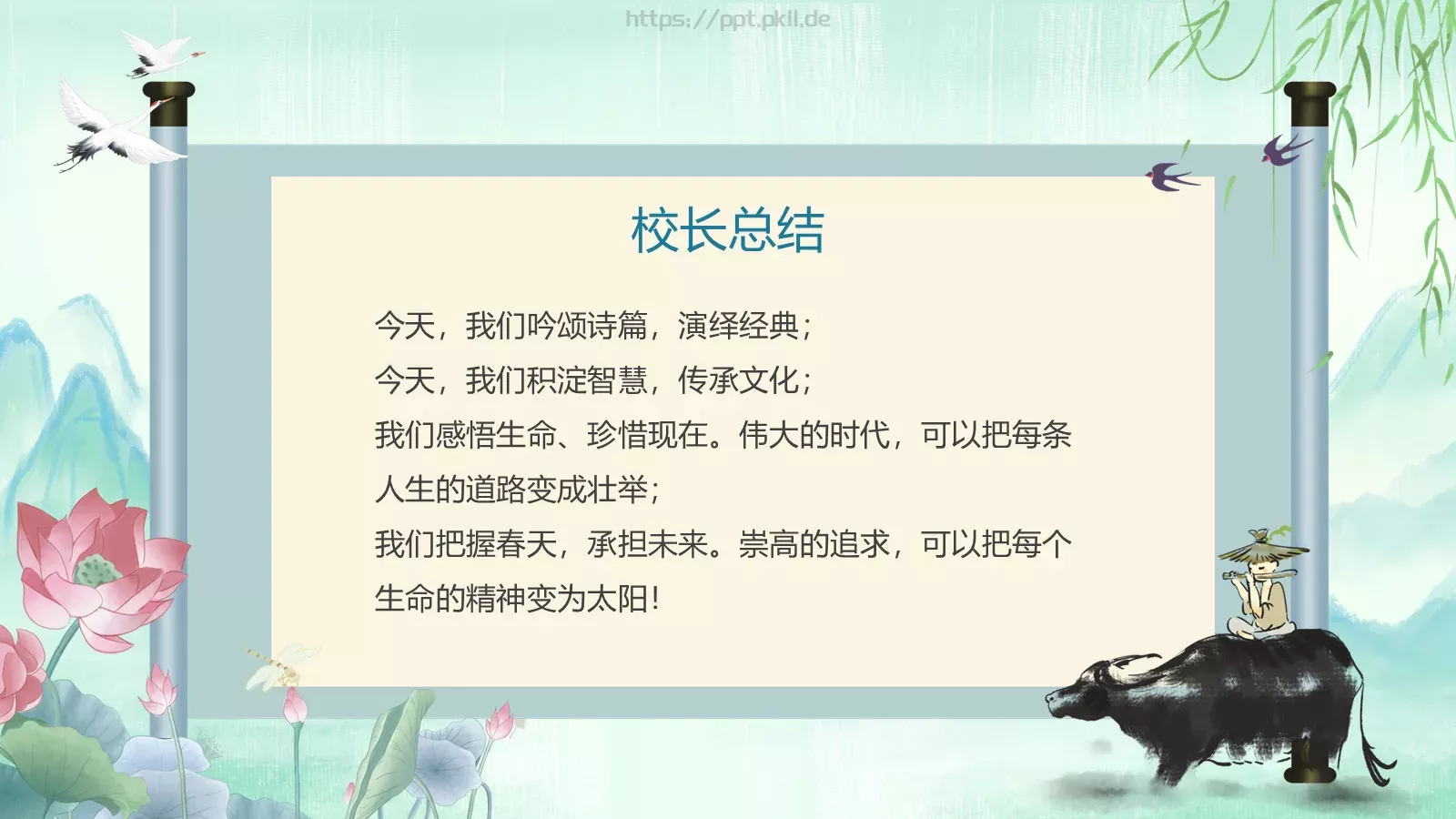 https://ppt.pkll.de

校长总结

今天，我们吟颂诗篇，演绎经典；

今天，我们积淀智慧，传承文化；

我们感悟生命、珍惜现在。伟大的时代，可以把每条人生的道路变成壮举；

我们把握春天，承担未来。崇高的追求，可以把每个生命的精神变为太阳！